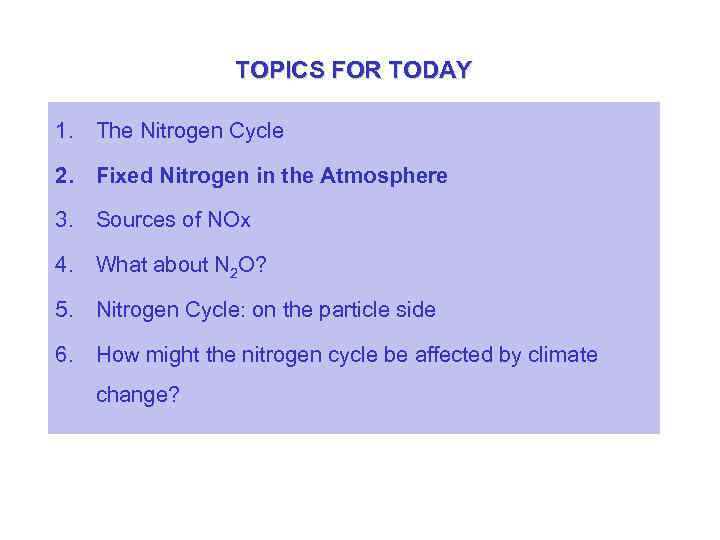 TOPICS FOR TODAY

1. The Nitrogen Cycle
2. Fixed Nitrogen in the Atmosphere
3. Sources of NOx
4. What about $N_2O$?
5. Nitrogen Cycle: on the particle side
6. How might the nitrogen cycle be affected by climate change?